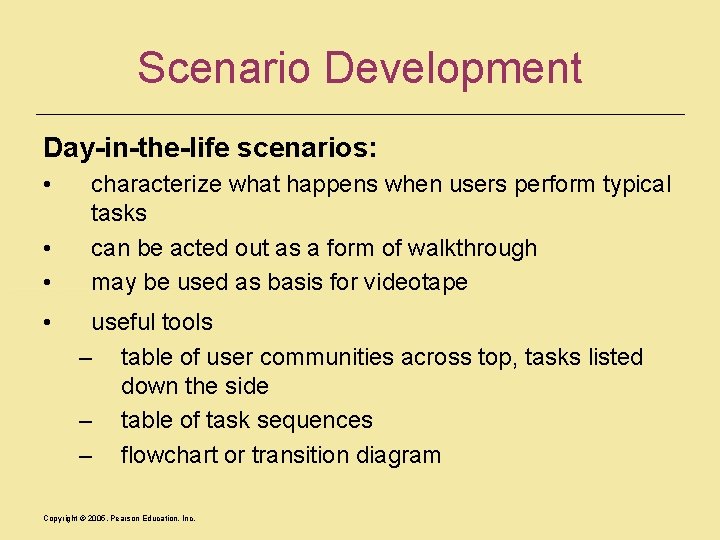 Scenario Development

Day-in-the-life scenarios:

• characterize what happens when users perform typical tasks
• can be acted out as a form of walkthrough
• may be used as basis for videotape
• useful tools
  – table of user communities across top, tasks listed down the side
  – table of task sequences
  – flowchart or transition diagram

Copyright © 2005, Pearson Education, Inc.